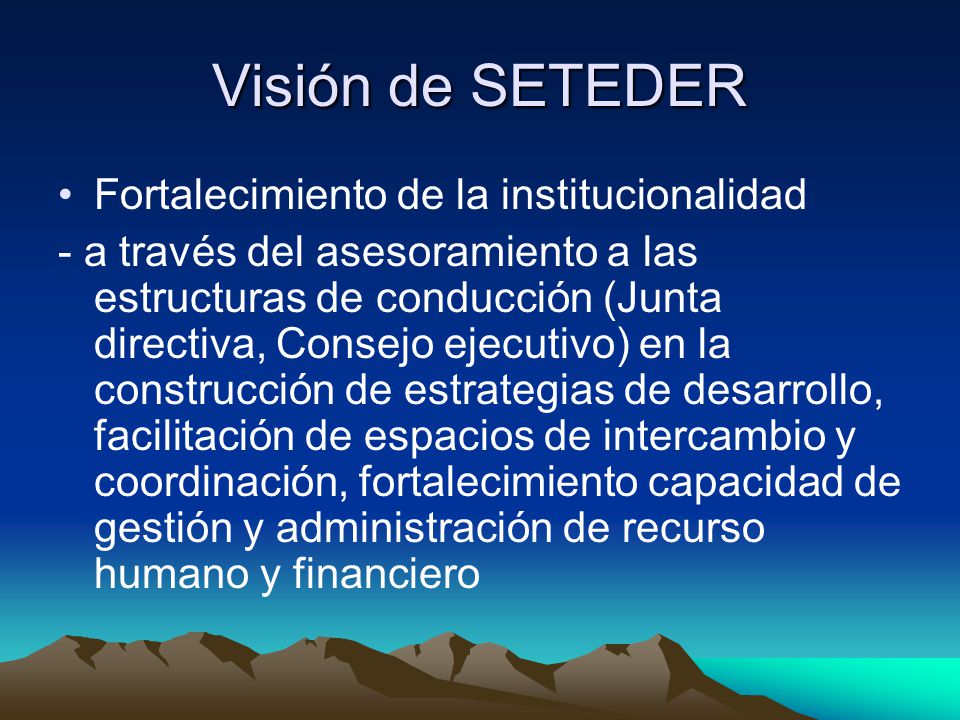 Visión de SETEDER

• Fortalecimiento de la institucionalidad

- a través del asesoramiento a las estructuras de conducción (Junta directiva, Consejo ejecutivo) en la construcción de estrategias de desarrollo, facilitación de espacios de intercambio y coordinación, fortalecimiento capacidad de gestión y administración de recurso humano y financiero